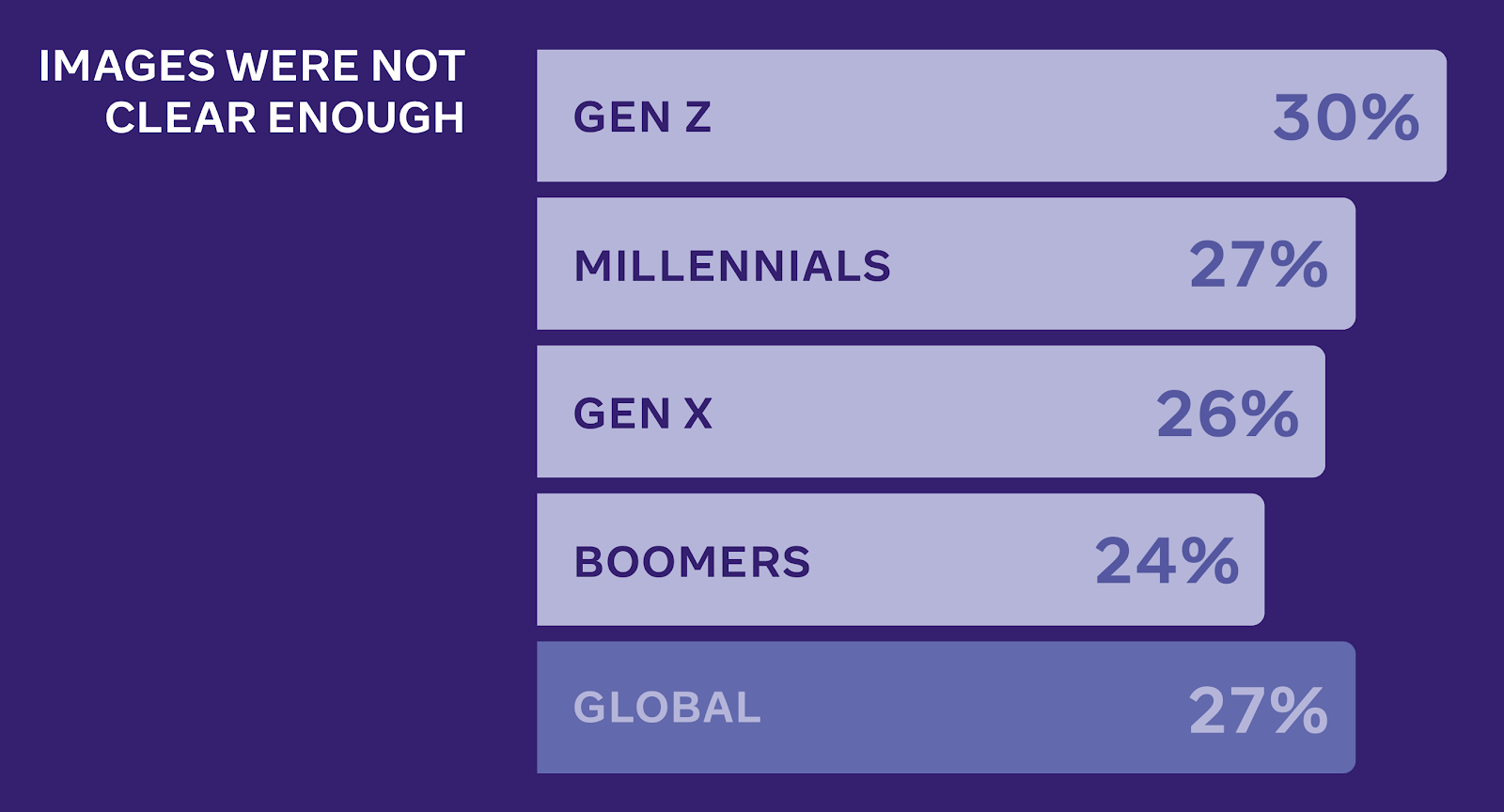 IMAGES WERE NOT CLEAR ENOUGH

GEN Z 30%

MILLENNIALS 27%

GEN X 26%

BOOMERS 24%

GLOBAL 27%